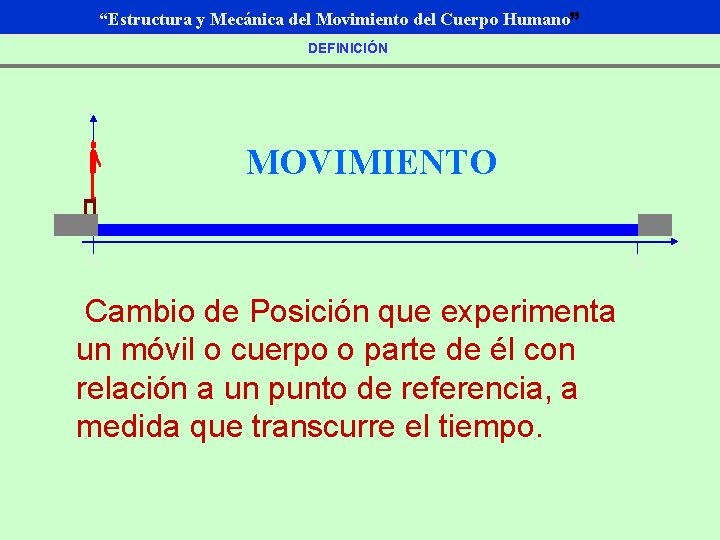 “Estructura y Mecánica del Movimiento del Cuerpo Humano”

DEFINICIÓN

MOVIMIENTO

Cambio de Posición que experimenta un móvil o cuerpo o parte de él con relación a un punto de referencia, a medida que transcurre el tiempo.